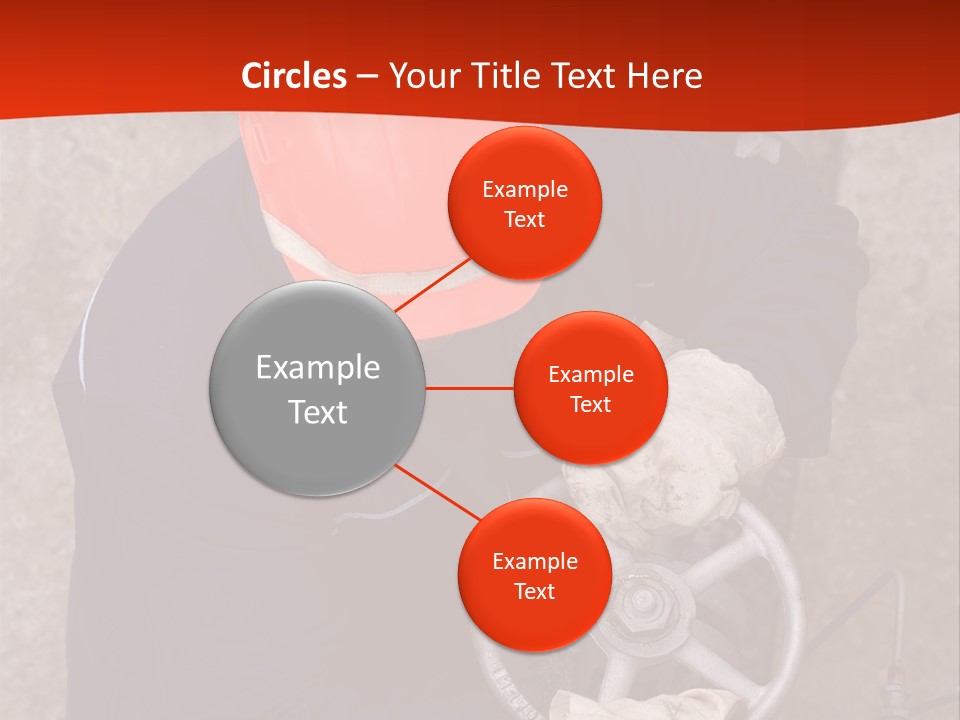 Circles – Your Title Text Here

Example Text

Example Text

Example Text

Example Text